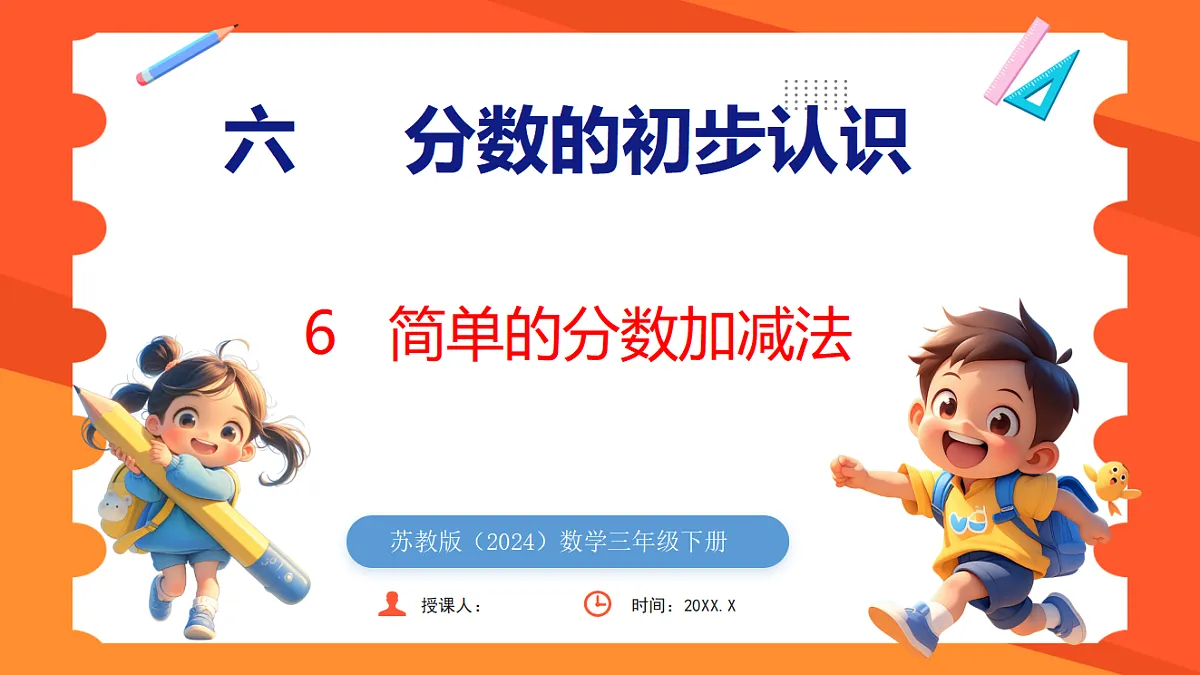 六　分数的初步认识

6　简单的分数加减法

苏教版（2024）数学三年级下册

授课人：

时间：20XX.X